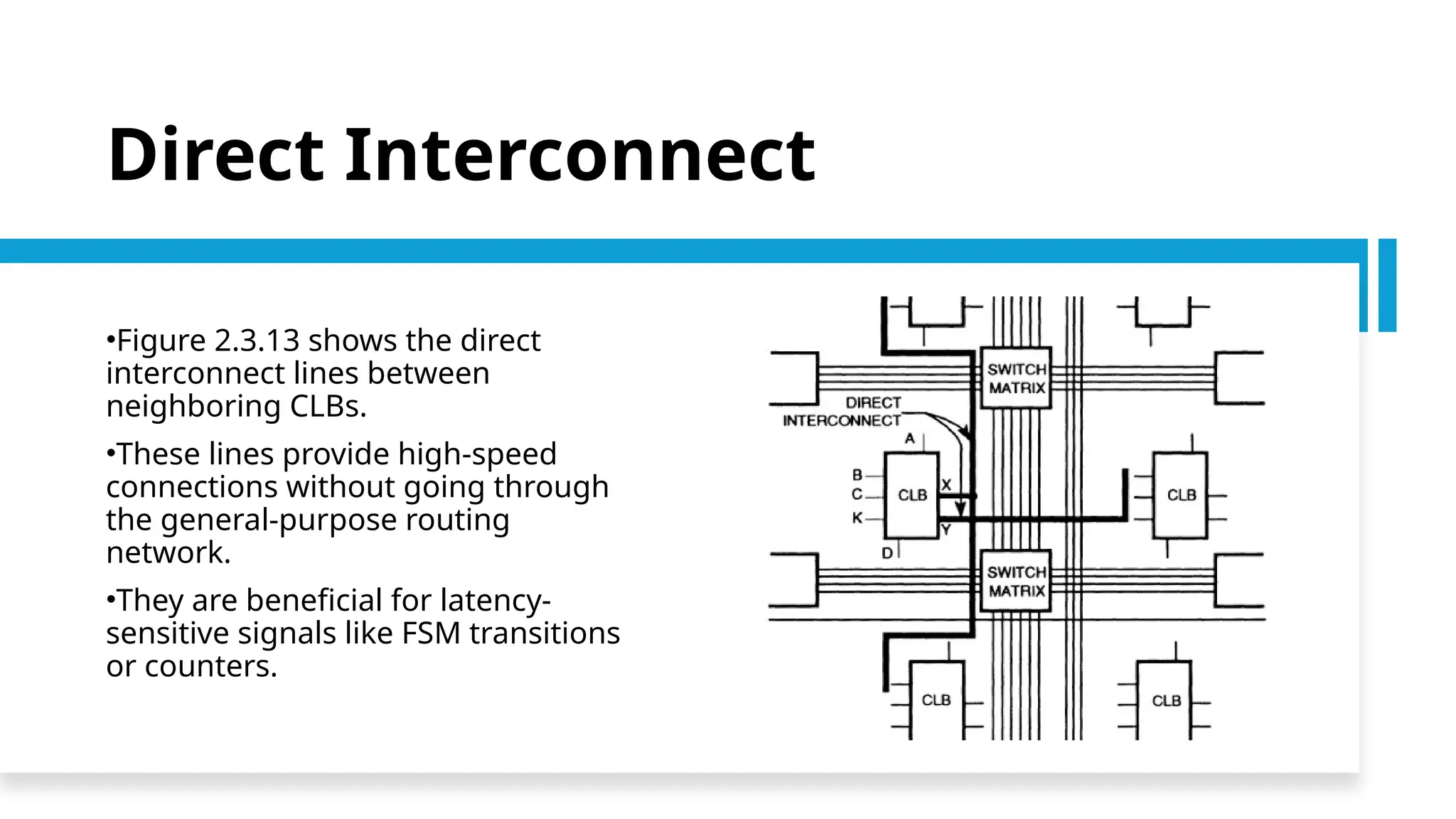 Direct Interconnect

•Figure 2.3.13 shows the direct interconnect lines between neighboring CLBs.

•These lines provide high-speed connections without going through the general-purpose routing network.

•They are beneficial for latency-sensitive signals like FSM transitions or counters.

SWITCH MATRIX
DIRECT INTERCONNECT
A
B
C
K
CLB
X
Y
D
CLB
SWITCH MATRIX
CLB
CLB